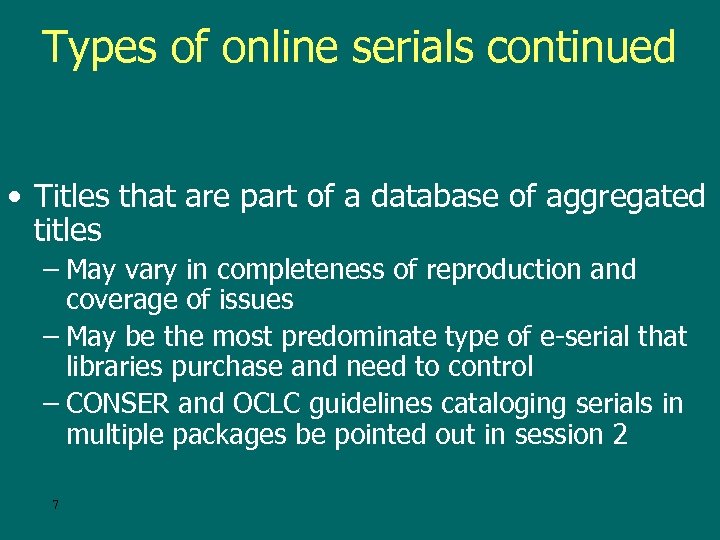 Types of online serials continued

• Titles that are part of a database of aggregated titles

– May vary in completeness of reproduction and coverage of issues

– May be the most predominate type of e-serial that libraries purchase and need to control

– CONSER and OCLC guidelines cataloging serials in multiple packages be pointed out in session 2

7